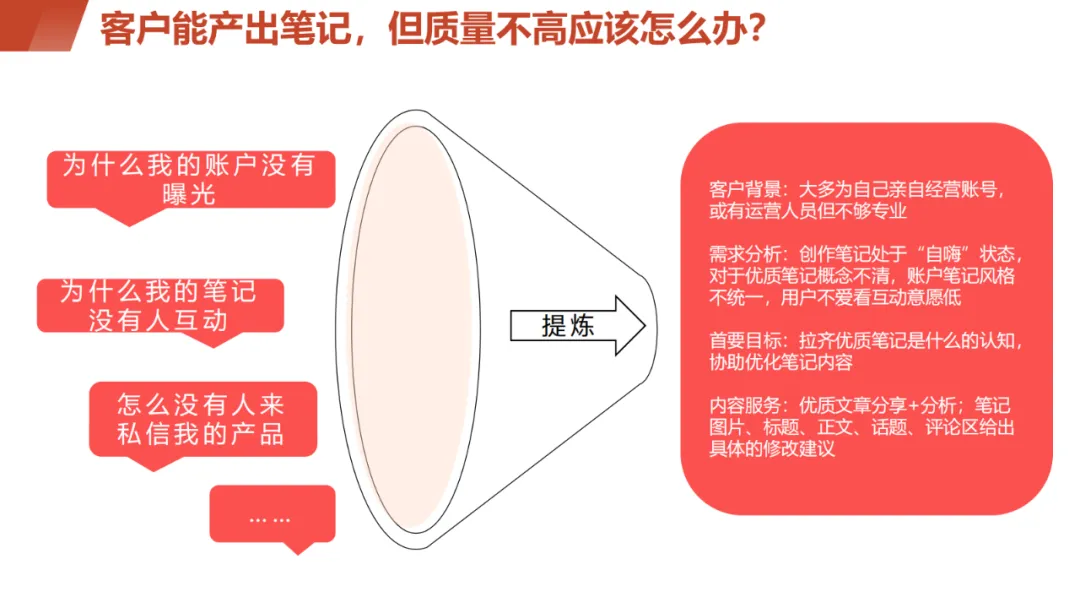 客户能产出笔记，但质量不高应该怎么办？

为什么我的账户没有曝光

为什么我的笔记没有人互动

怎么没有人来私信我的产品

……

提炼

客户背景：大多为自己亲自经营账号，或有运营人员但不够专业

需求分析：创作笔记处于“自嗨”状态，对于优质笔记概念不清，账户笔记风格不统一，用户不爱看互动意愿低

首要目标：拉齐优质笔记是什么的认知，协助优化笔记内容

内容服务：优质文章分享+分析；笔记图片、标题、正文、话题、评论区给出具体的修改建议